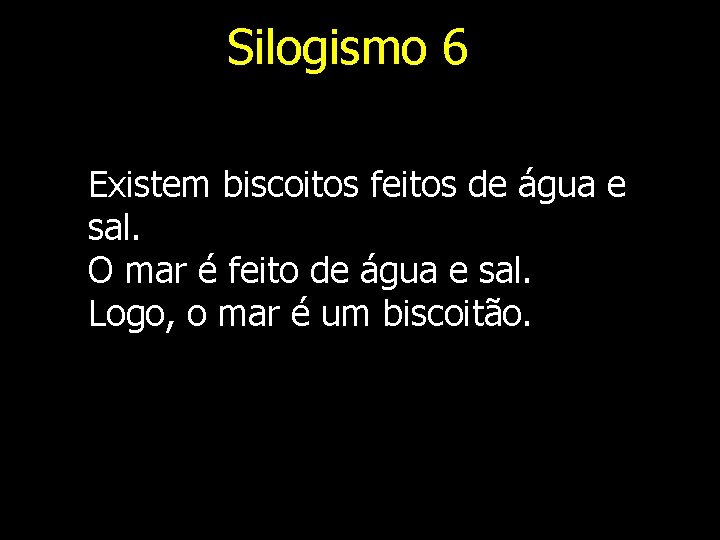 Silogismo 6

Existem biscoitos feitos de água e sal.
O mar é feito de água e sal.
Logo, o mar é um biscoitão.